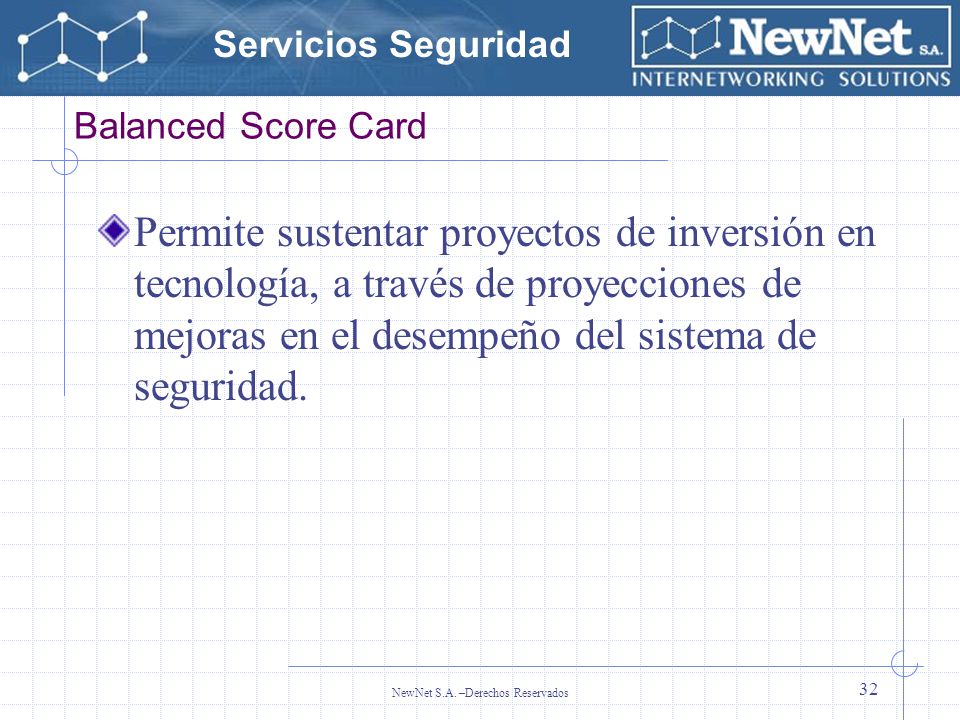 Servicios Seguridad

NewNet S.A.
INTERNETWORKING SOLUTIONS

Balanced Score Card

Permite sustentar proyectos de inversión en tecnología, a través de proyecciones de mejoras en el desempeño del sistema de seguridad.

NewNet S.A. –Derechos Reservados

32